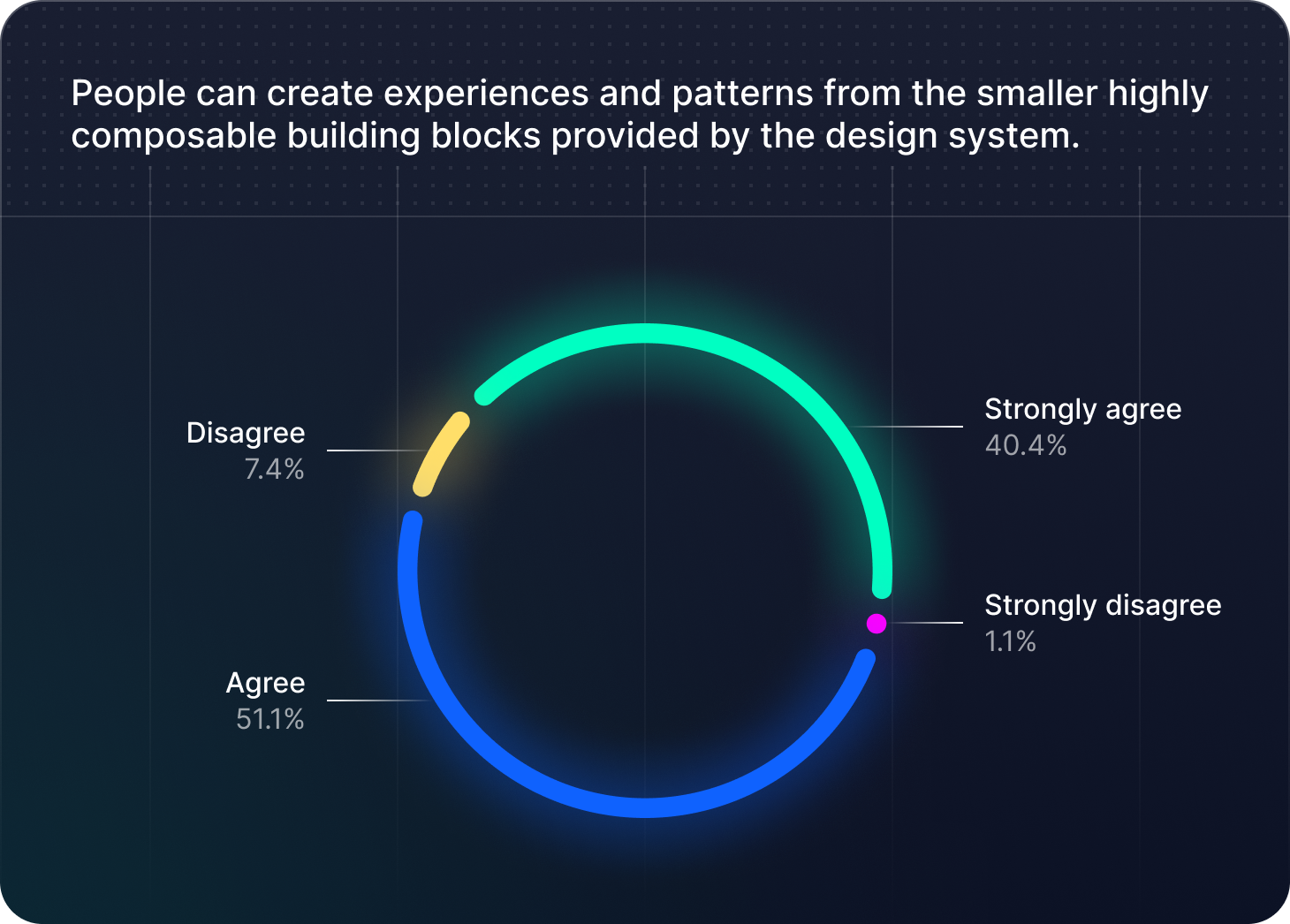 People can create experiences and patterns from the smaller highly composable building blocks provided by the design system.

Disagree
7.4%

Strongly agree
40.4%

Strongly disagree
1.1%

Agree
51.1%